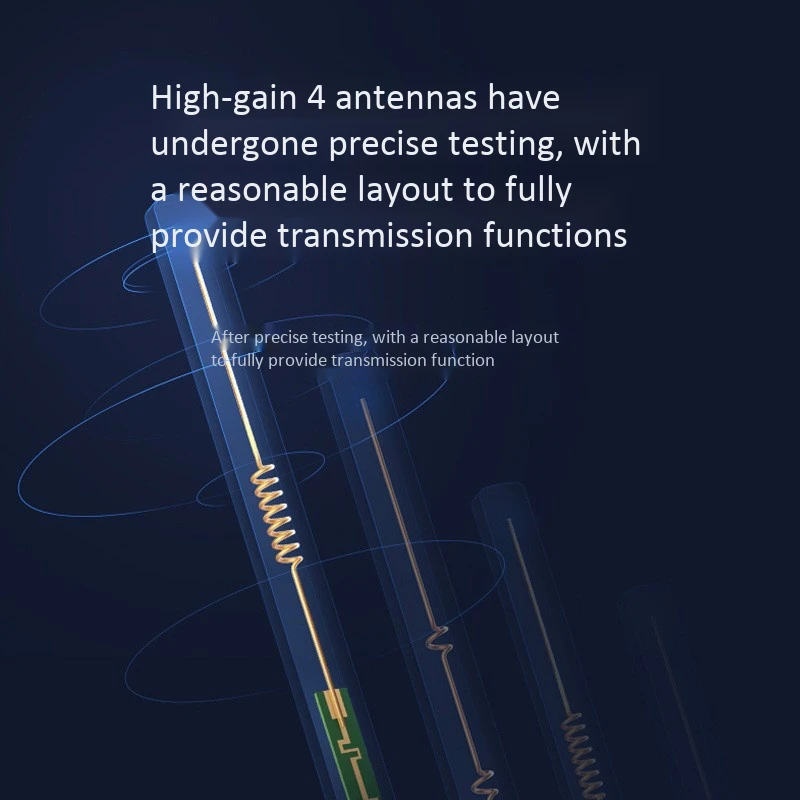 High-gain 4 antennas have undergone precise testing, with a reasonable layout to fully provide transmission functions

After precise testing, with a reasonable layout to fully provide transmission function